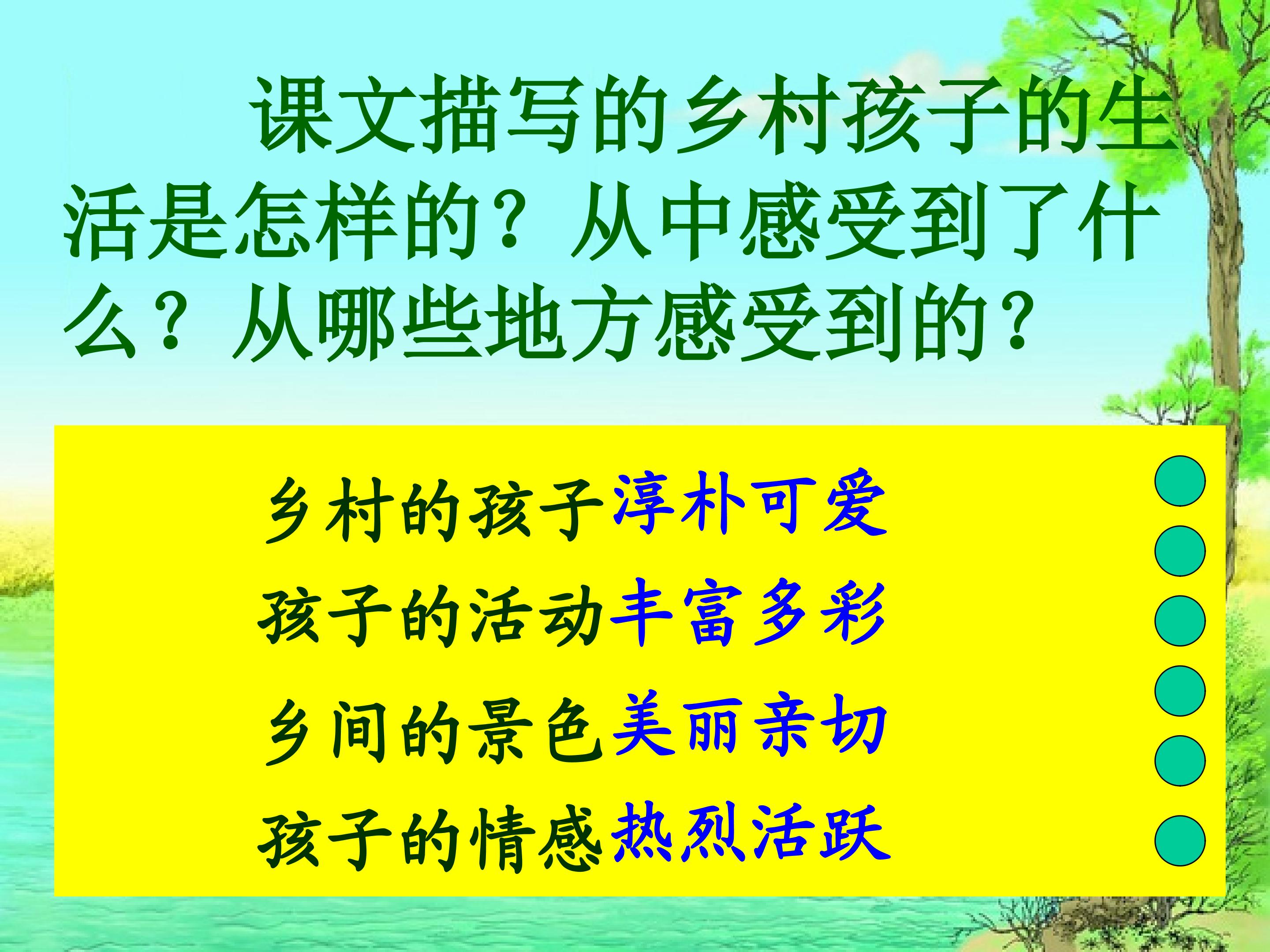 课文描写的乡村孩子的生活是怎样的？从中感受到了什么？从哪些地方感受到的？

乡村的孩子淳朴可爱

孩子的活动丰富多彩

乡间的景色美丽亲切

孩子的情感热烈活跃